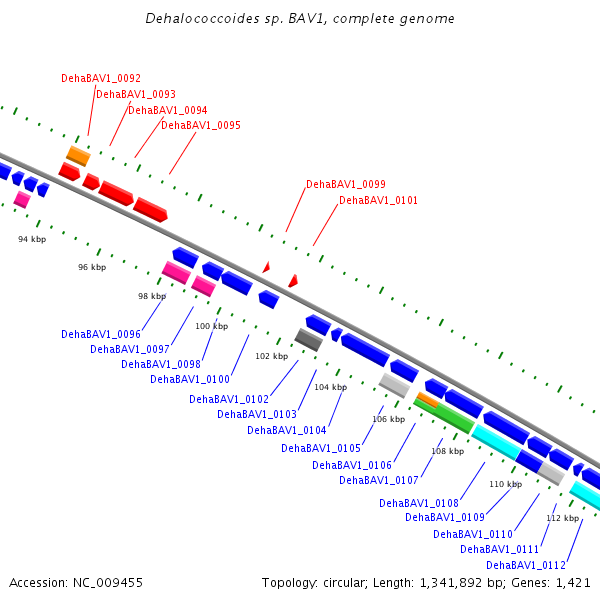 Dehalococcoides sp. BAV1, complete genome

DehaBAV1_0092
DehaBAV1_0093
DehaBAV1_0094
DehaBAV1_0095

DehaBAV1_0099
DehaBAV1_0101

94 kbp
96 kbp
98 kbp
100 kbp
102 kbp
104 kbp
106 kbp
108 kbp
110 kbp
112 kbp

DehaBAV1_0096
DehaBAV1_0097
DehaBAV1_0098
DehaBAV1_0100
DehaBAV1_0102
DehaBAV1_0103
DehaBAV1_0104
DehaBAV1_0105
DehaBAV1_0106
DehaBAV1_0107
DehaBAV1_0108
DehaBAV1_0109
DehaBAV1_0110
DehaBAV1_0111
DehaBAV1_0112

Accession: NC_009455
Topology: circular; Length: 1,341,892 bp; Genes: 1,421